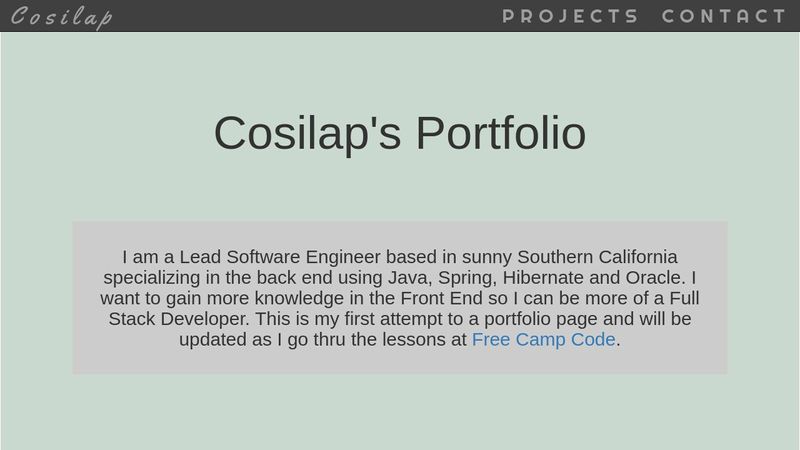 Cosilap

PROJECTS CONTACT

Cosilap's Portfolio

I am a Lead Software Engineer based in sunny Southern California specializing in the back end using Java, Spring, Hibernate and Oracle. I want to gain more knowledge in the Front End so I can be more of a Full Stack Developer. This is my first attempt to a portfolio page and will be updated as I go thru the lessons at Free Camp Code.